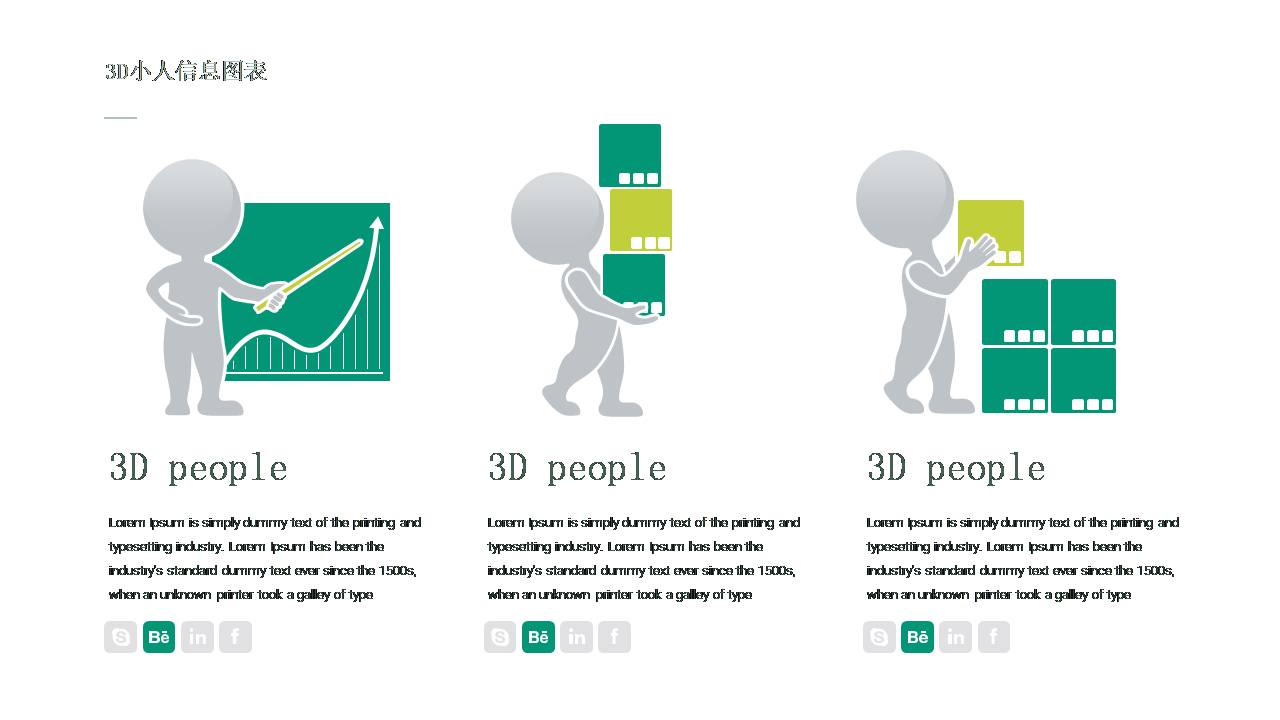 3D小人信息图表

3D people

Lorem Ipsum is simply dummy text of the printing and typesetting industry. Lorem Ipsum has been the industry's standard dummy text ever since the 1500s, when an unknown printer took a galley of type

Bē in f

3D people

Lorem Ipsum is simply dummy text of the printing and typesetting industry. Lorem Ipsum has been the industry's standard dummy text ever since the 1500s, when an unknown printer took a galley of type

Bē in f

3D people

Lorem Ipsum is simply dummy text of the printing and typesetting industry. Lorem Ipsum has been the industry's standard dummy text ever since the 1500s, when an unknown printer took a galley of type

Bē in f